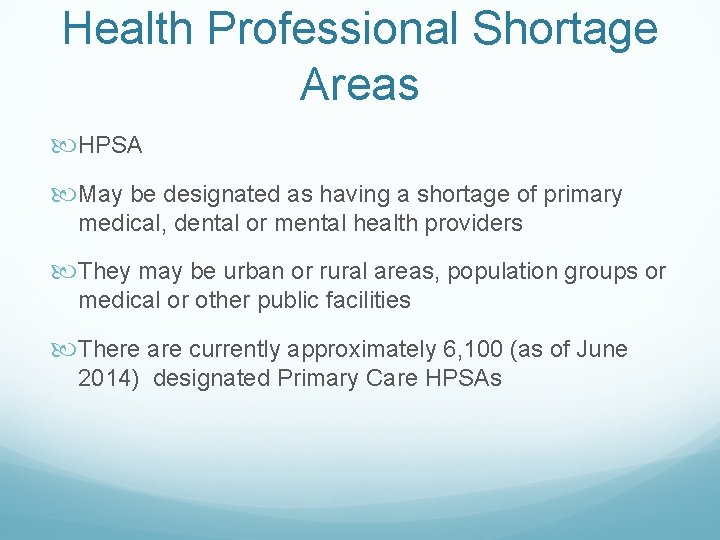 Health Professional Shortage Areas

HPSA

May be designated as having a shortage of primary medical, dental or mental health providers

They may be urban or rural areas, population groups or medical or other public facilities

There are currently approximately 6,100 (as of June 2014) designated Primary Care HPSAs